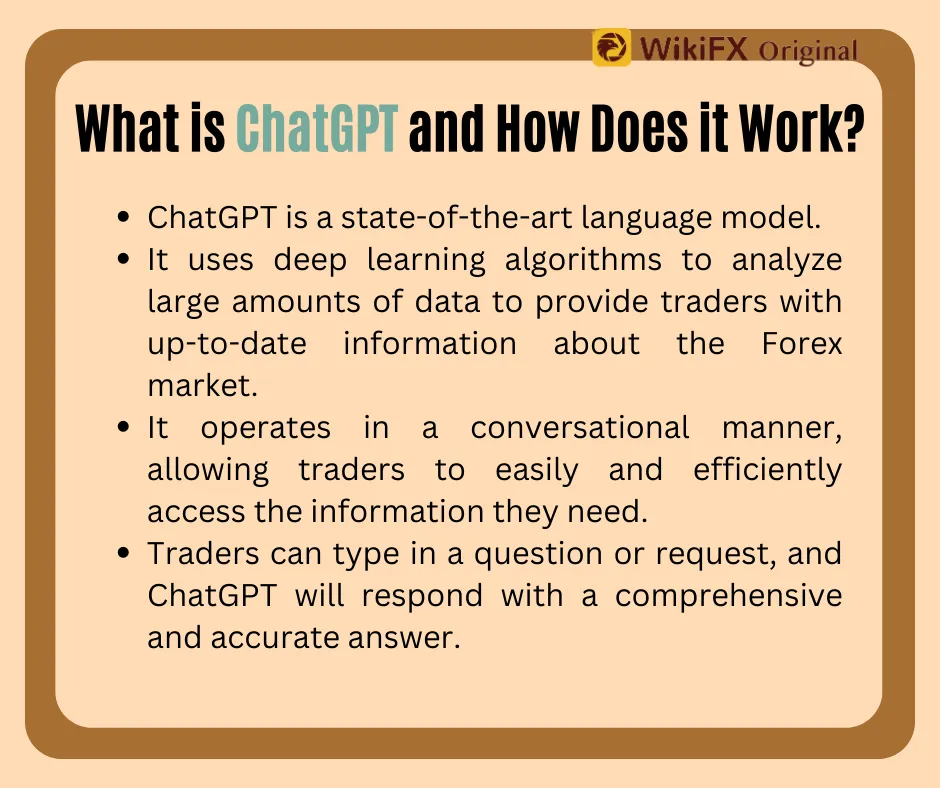 WikiFX Original

What is ChatGPT and How Does it Work?

- ChatGPT is a state-of-the-art language model.
- It uses deep learning algorithms to analyze large amounts of data to provide traders with up-to-date information about the Forex market.
- It operates in a conversational manner, allowing traders to easily and efficiently access the information they need.
- Traders can type in a question or request, and ChatGPT will respond with a comprehensive and accurate answer.